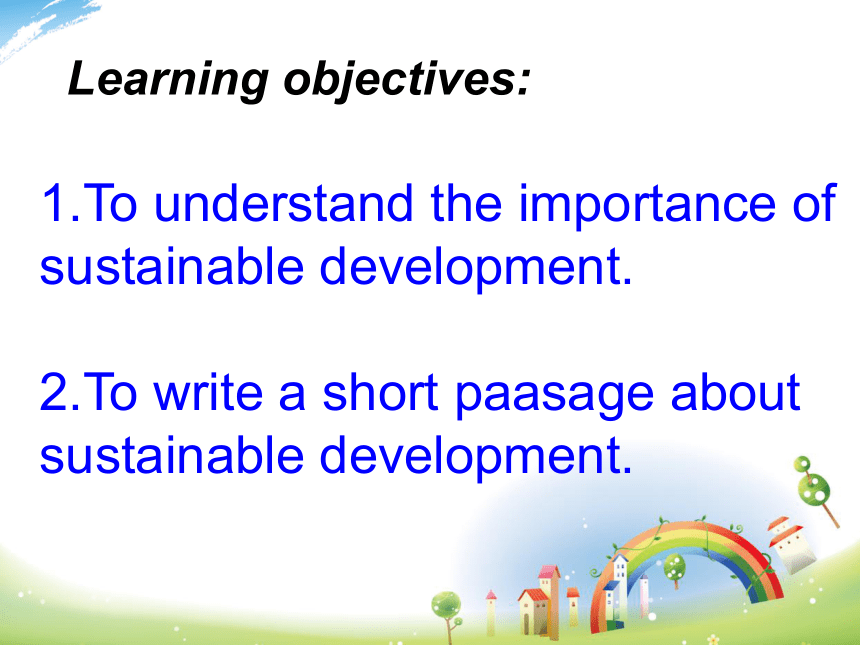 Learning objectives:

1.To understand the importance of sustainable development.

2.To write a short paasage about sustainable development.